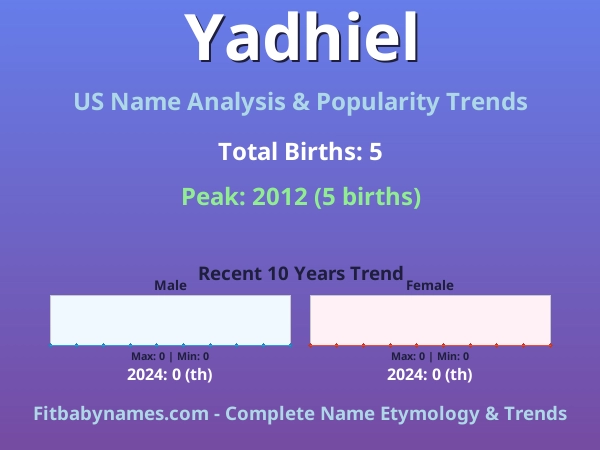 Yadhiel

US Name Analysis & Popularity Trends

Total Births: 5

Peak: 2012 (5 births)

Recent 10 Years Trend

Male

Max: 0 | Min: 0

2024: 0 (th)

Female

Max: 0 | Min: 0

2024: 0 (th)

Fitbabynames.com - Complete Name Etymology & Trends